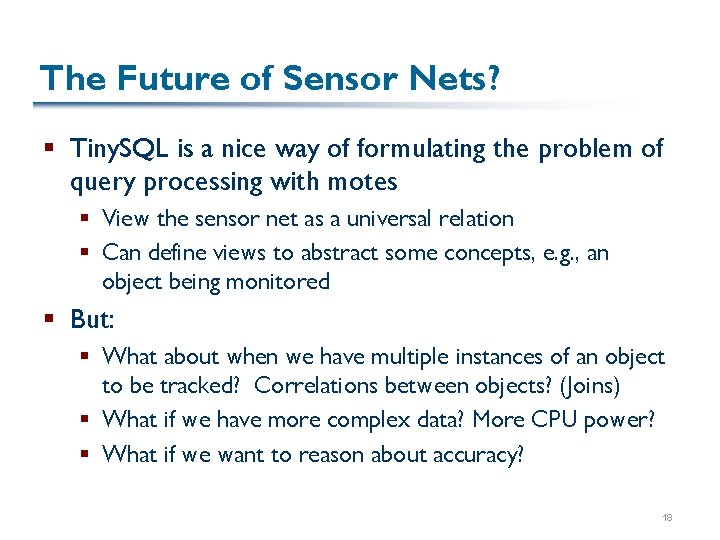 The Future of Sensor Nets?

▪ TinySQL is a nice way of formulating the problem of query processing with motes
  ▪ View the sensor net as a universal relation
  ▪ Can define views to abstract some concepts, e.g., an object being monitored
▪ But:
  ▪ What about when we have multiple instances of an object to be tracked? Correlations between objects? (Joins)
  ▪ What if we have more complex data? More CPU power?
  ▪ What if we want to reason about accuracy?

18